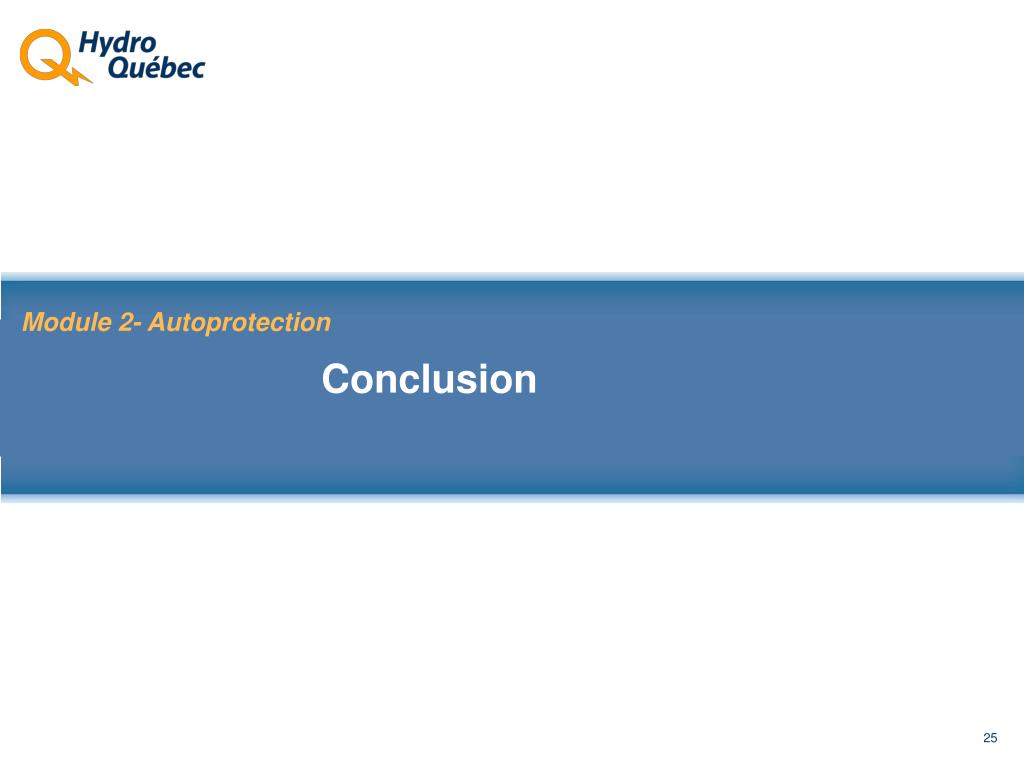 Hydro Québec

Module 2- Autoprotection

Conclusion

25